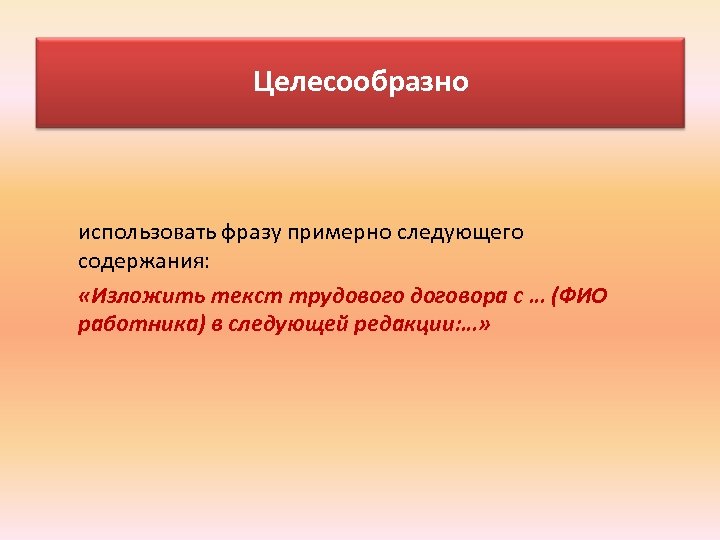 Целесообразно

использовать фразу примерно следующего содержания:

«Изложить текст трудового договора с … (ФИО работника) в следующей редакции:…»